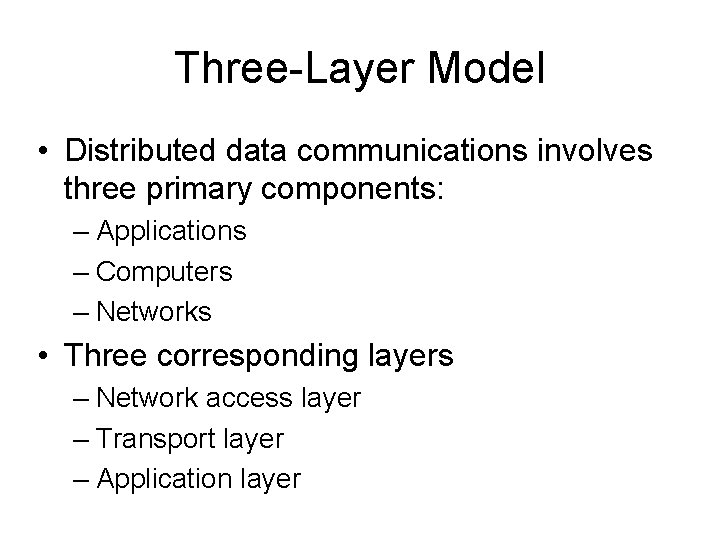 Three-Layer Model

• Distributed data communications involves three primary components:
– Applications
– Computers
– Networks
• Three corresponding layers
– Network access layer
– Transport layer
– Application layer